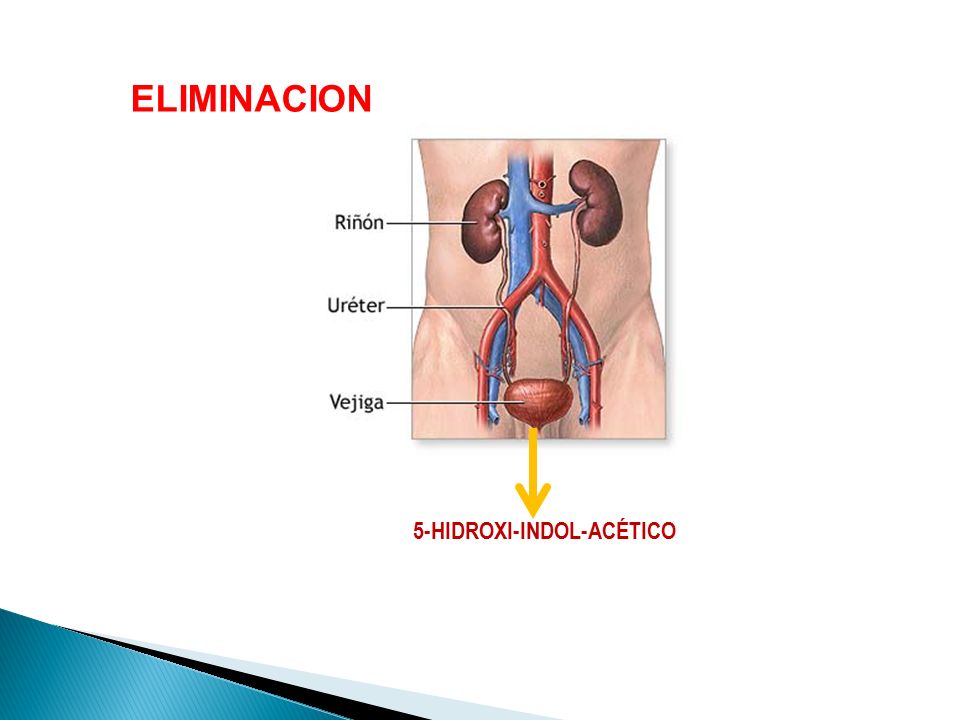 ELIMINACION

Riñón

Uréter

Vejiga

5-HIDROXI-INDOL-ACÉTICO